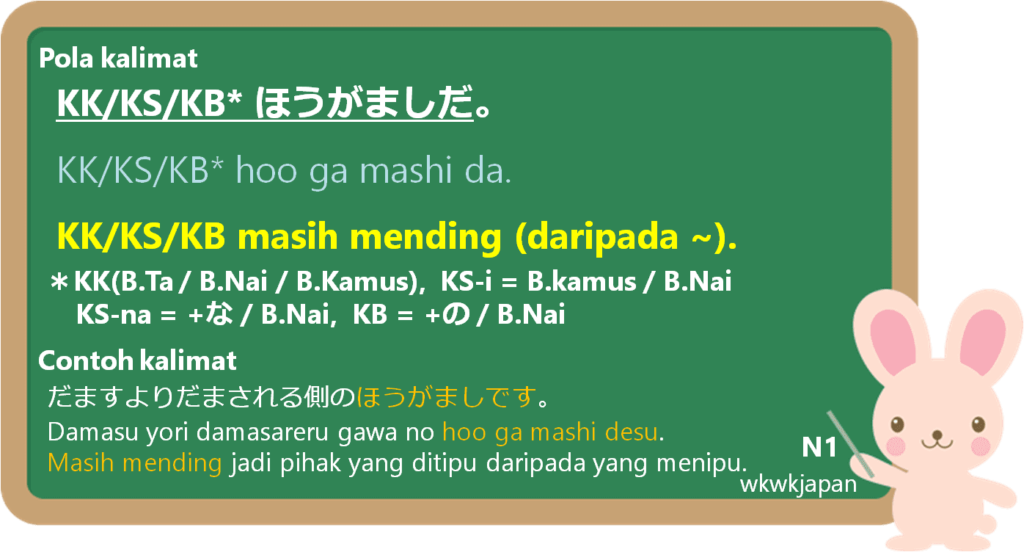 Pola kalimat

KK/KS/KB* ほうがましだ。

KK/KS/KB* hoo ga mashi da.

KK/KS/KB masih mending (daripada ~).

＊KK(B.Ta / B.Nai / B.Kamus), KS-i = B.kamus / B.Nai
KS-na = +な / B.Nai, KB = +の / B.Nai

Contoh kalimat

だますよりだまされる側のほうがましです。
Damasu yori damasareru gawa no hoo ga mashi desu.
Masih mending jadi pihak yang ditipu daripada yang menipu.

N1
wkwkjapan